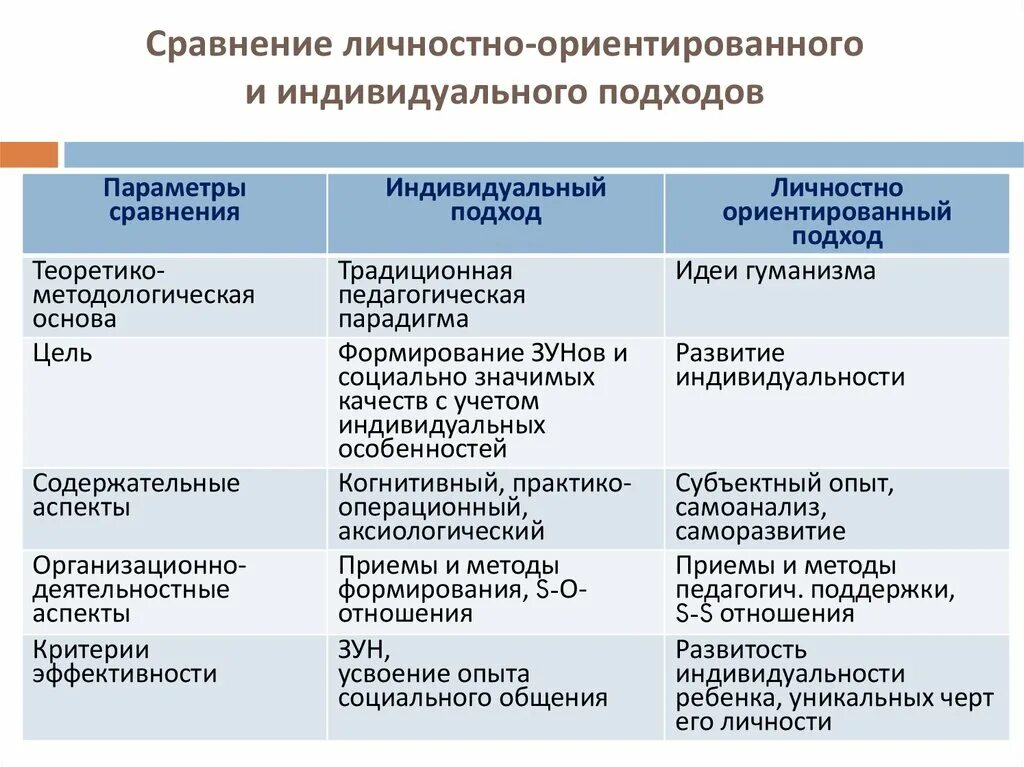 Сравнение личностно-ориентированного и индивидуального подходов

| Параметры сравнения | Индивидуальный подход | Личностно ориентированный подход |
|---|---|---|
| Теоретико-методологическая основа | Традиционная педагогическая парадигма | Идеи гуманизма |
| Цель | Формирование ЗУНов и социально значимых качеств с учетом индивидуальных особенностей | Развитие индивидуальности |
| Содержательные аспекты | Когнитивный, практико-операционный, аксиологический | Субъектный опыт, самоанализ, саморазвитие |
| Организационно-деятельностные аспекты | Приемы и методы формирования, S-O-отношения | Приемы и методы педагогич. поддержки, S-S отношения |
| Критерии эффективности | ЗУН, усвоение опыта социального общения | Развитость индивидуальности ребенка, уникальных черт его личности |